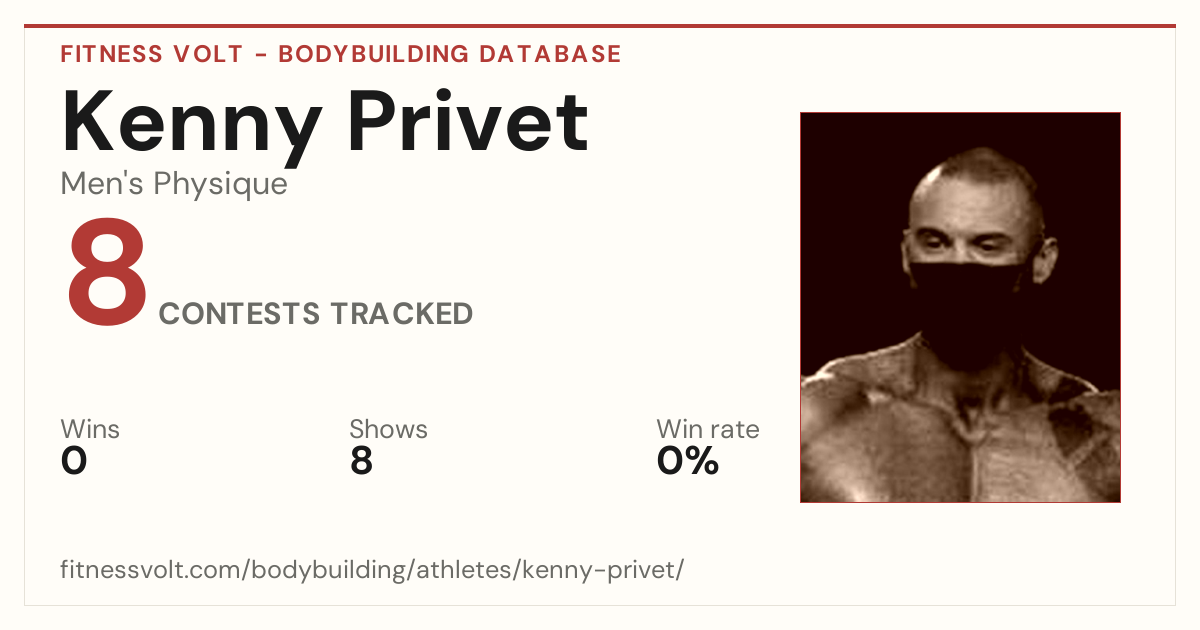 FITNESS VOLT - BODYBUILDING DATABASE

Kenny Privet

Men's Physique

8 CONTESTS TRACKED

Wins
0

Shows
8

Win rate
0%

fitnessvolt.com/bodybuilding/athletes/kenny-privet/